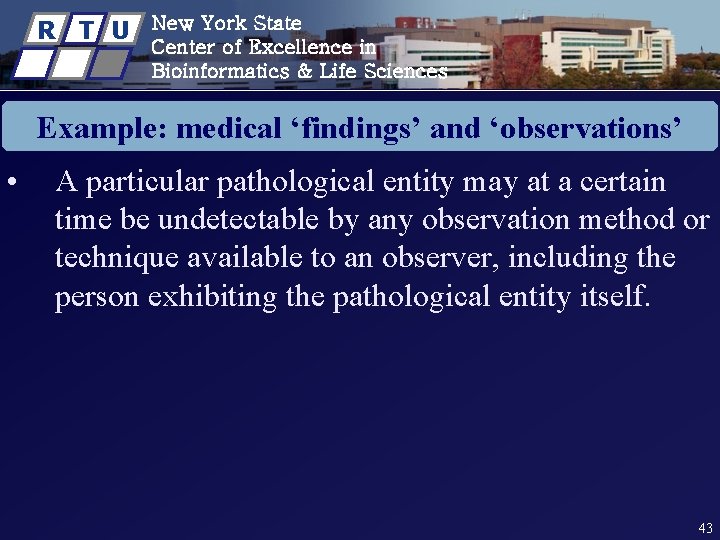 R T U

New York State
Center of Excellence in
Bioinformatics & Life Sciences

Example: medical ‘findings’ and ‘observations’

• A particular pathological entity may at a certain time be undetectable by any observation method or technique available to an observer, including the person exhibiting the pathological entity itself.

43